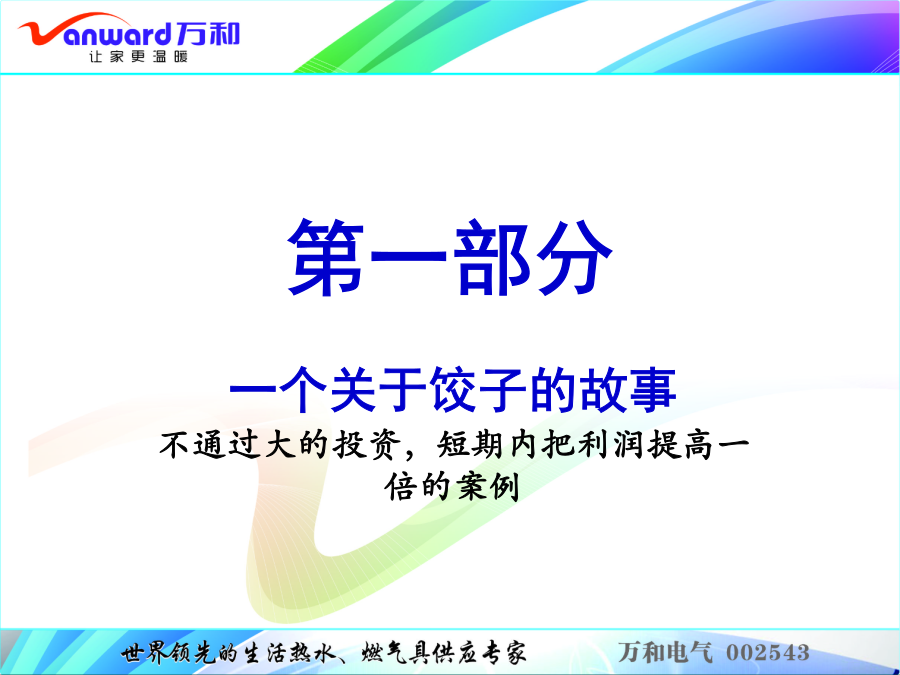 Vanward万和
让家更温暖

第一部分

一个关于饺子的故事

不通过大的投资，短期内把利润提高一倍的案例

世界领先的生活热水、燃气具供应专家

万和电气 002543